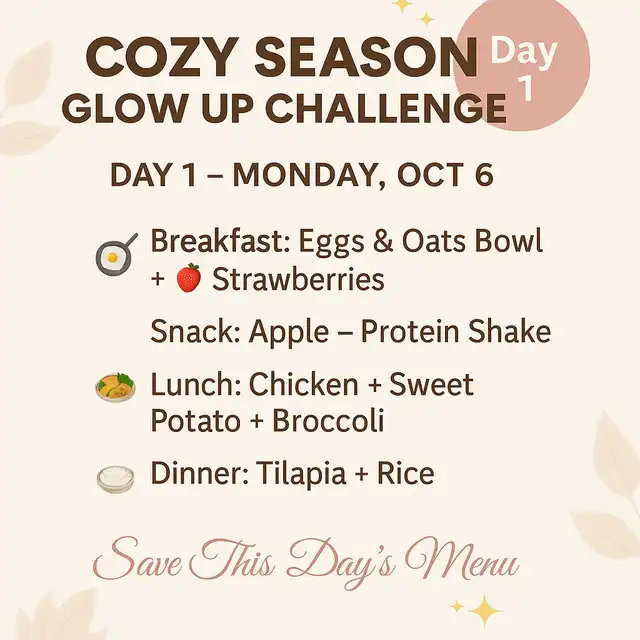 COZY SEASON
GLOW UP CHALLENGE

Day 1

DAY 1 – MONDAY, OCT 6

Breakfast: Eggs & Oats Bowl + Strawberries

Snack: Apple – Protein Shake

Lunch: Chicken + Sweet Potato + Broccoli

Dinner: Tilapia + Rice

Save This Day's Menu